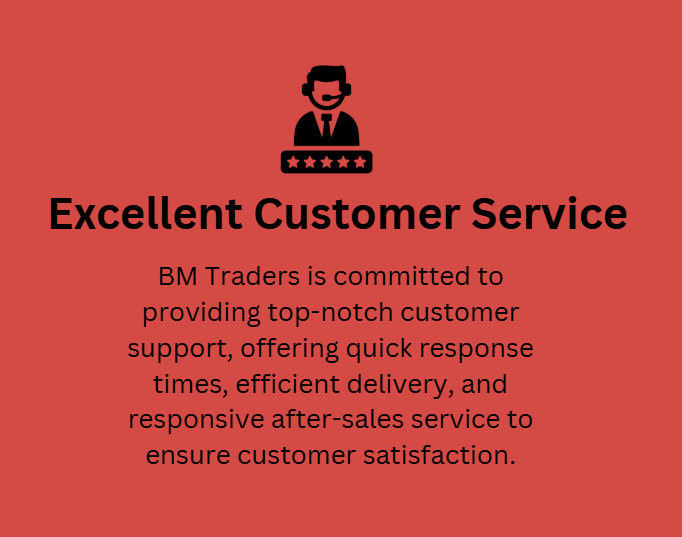 Excellent Customer Service

BM Traders is committed to providing top-notch customer support, offering quick response times, efficient delivery, and responsive after-sales service to ensure customer satisfaction.